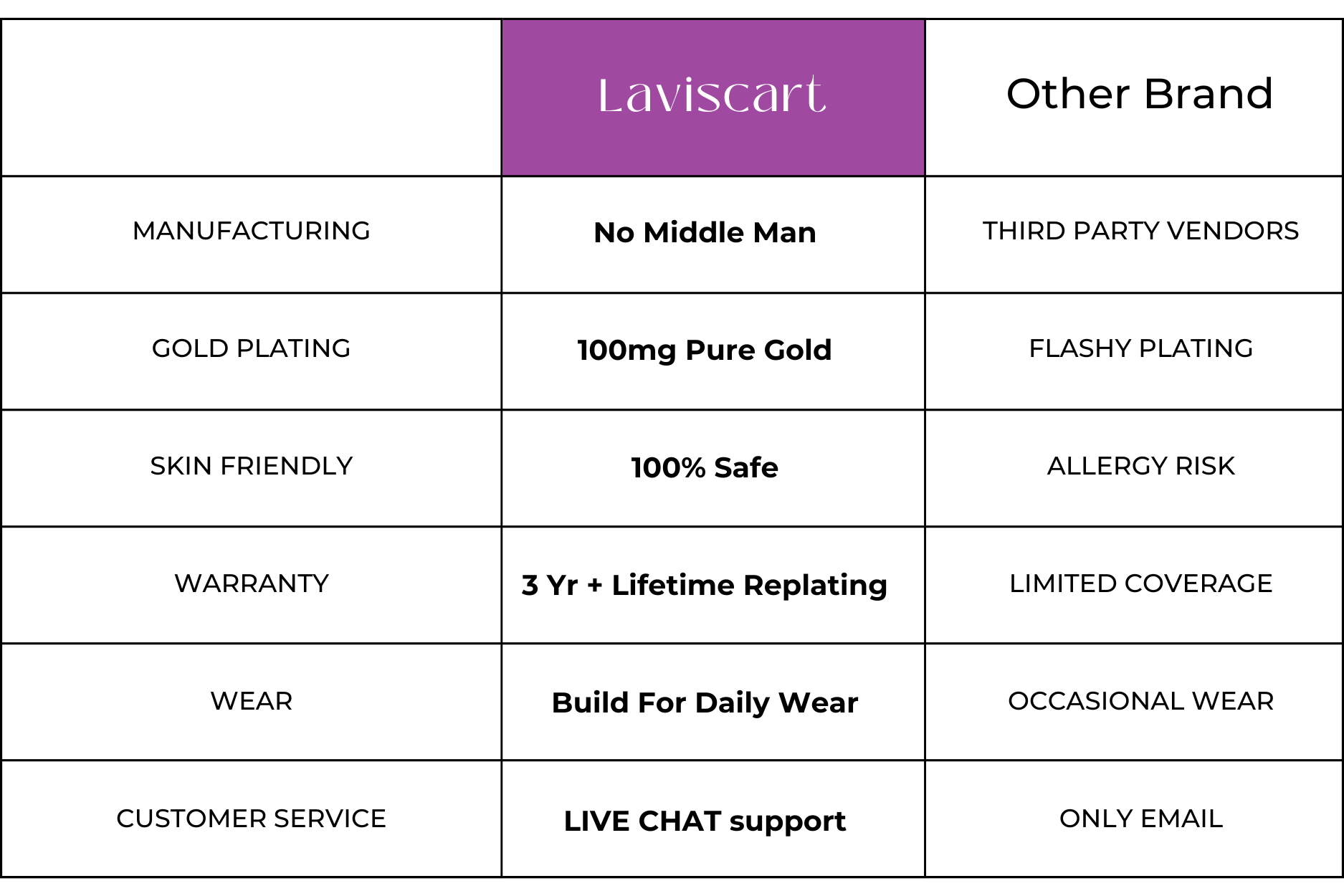 | | Laviscart | Other Brand |
|---|---|---|
| MANUFACTURING | No Middle Man | THIRD PARTY VENDORS |
| GOLD PLATING | 100mg Pure Gold | FLASHY PLATING |
| SKIN FRIENDLY | 100% Safe | ALLERGY RISK |
| WARRANTY | 3 Yr + Lifetime Replating | LIMITED COVERAGE |
| WEAR | Build For Daily Wear | OCCASIONAL WEAR |
| CUSTOMER SERVICE | LIVE CHAT support | ONLY EMAIL |